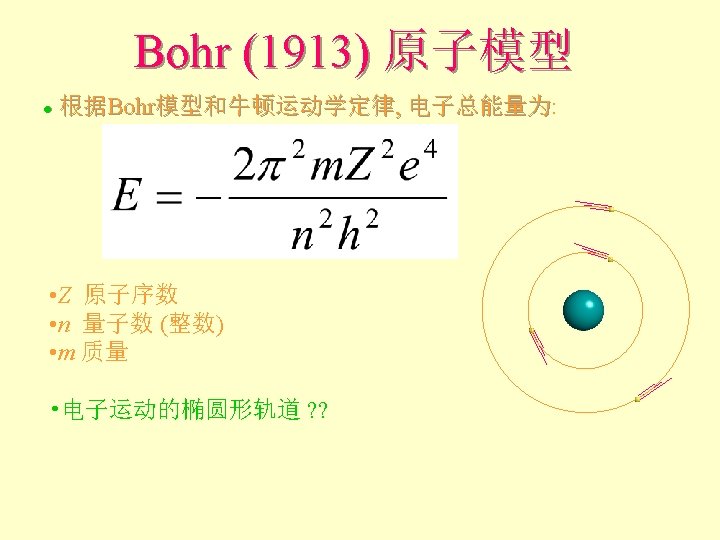 Bohr (1913) 原子模型

• 根据Bohr模型和牛顿运动学定律, 电子总能量为:

$E = -\frac{2\pi^2 m Z^2 e^4}{n^2 h^2}$

•$Z$ 原子序数
•$n$ 量子数 (整数)
•$m$ 质量

• 电子运动的椭圆形轨道 ??